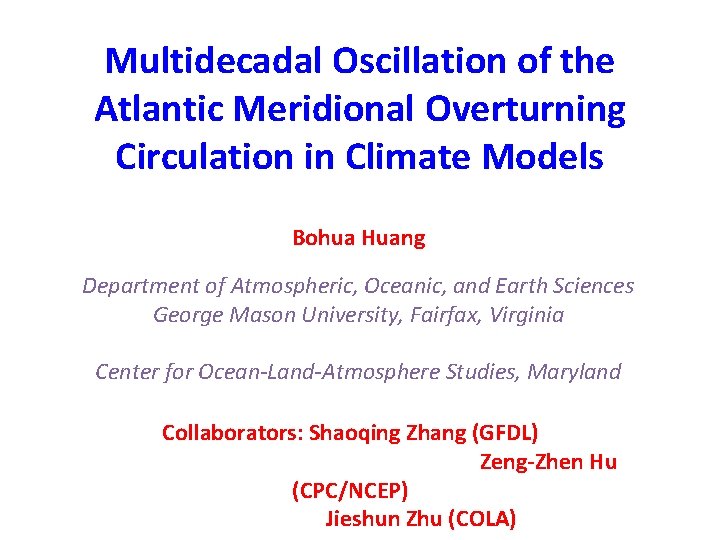 Multidecadal Oscillation of the Atlantic Meridional Overturning Circulation in Climate Models

Bohua Huang

Department of Atmospheric, Oceanic, and Earth Sciences
George Mason University, Fairfax, Virginia

Center for Ocean-Land-Atmosphere Studies, Maryland

Collaborators: Shaoqing Zhang (GFDL)
Zeng-Zhen Hu (CPC/NCEP)
Jieshun Zhu (COLA)